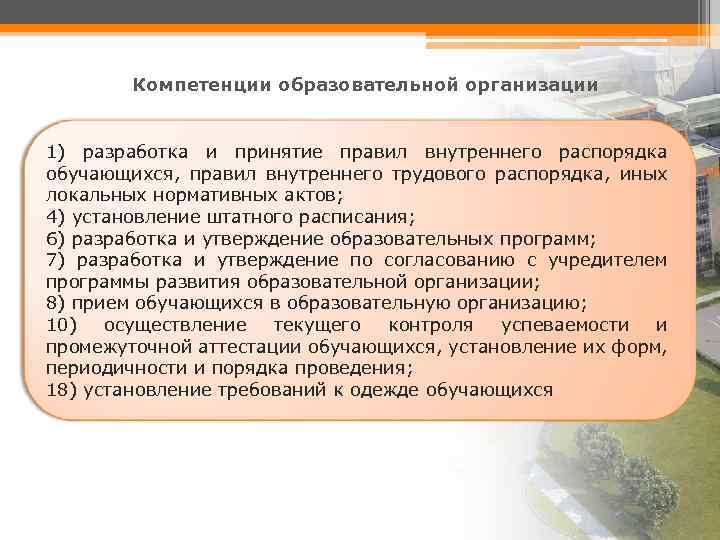 Компетенции образовательной организации

1) разработка и принятие правил внутреннего распорядка обучающихся, правил внутреннего трудового распорядка, иных локальных нормативных актов;
4) установление штатного расписания;
6) разработка и утверждение образовательных программ;
7) разработка и утверждение по согласованию с учредителем программы развития образовательной организации;
8) прием обучающихся в образовательную организацию;
10) осуществление текущего контроля успеваемости и промежуточной аттестации обучающихся, установление их форм, периодичности и порядка проведения;
18) установление требований к одежде обучающихся